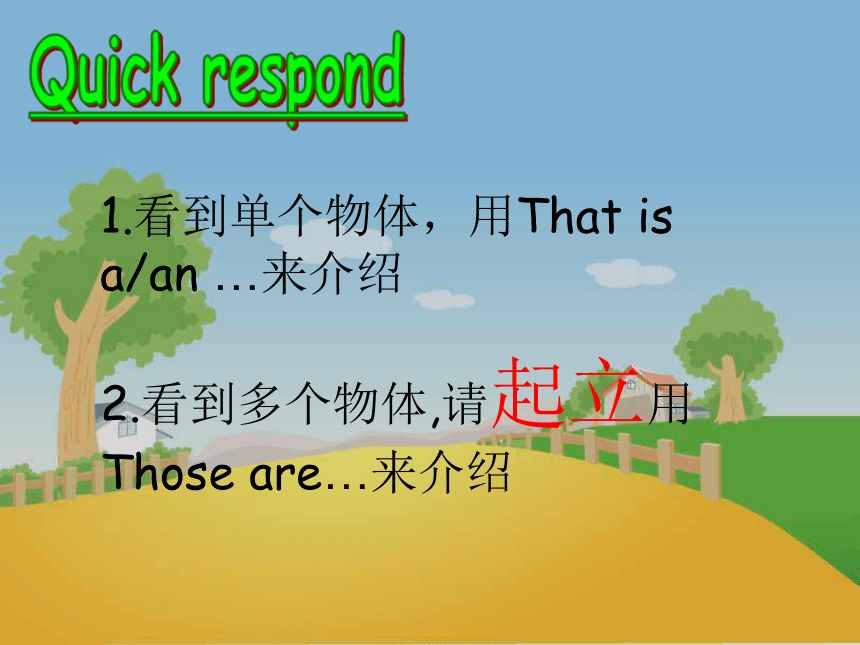 Quick respond

1.看到单个物体，用That is a/an …来介绍

2.看到多个物体,请起立用Those are…来介绍